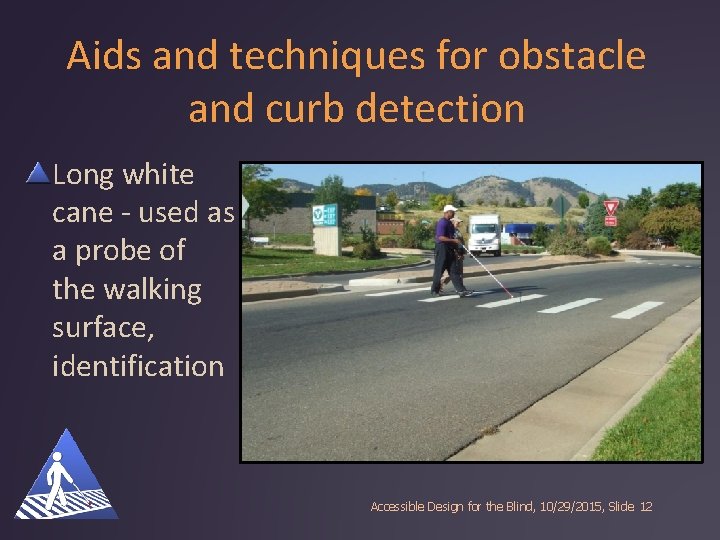 Aids and techniques for obstacle and curb detection

Long white cane - used as a probe of the walking surface, identification

Accessible Design for the Blind, 10/29/2015, Slide 12